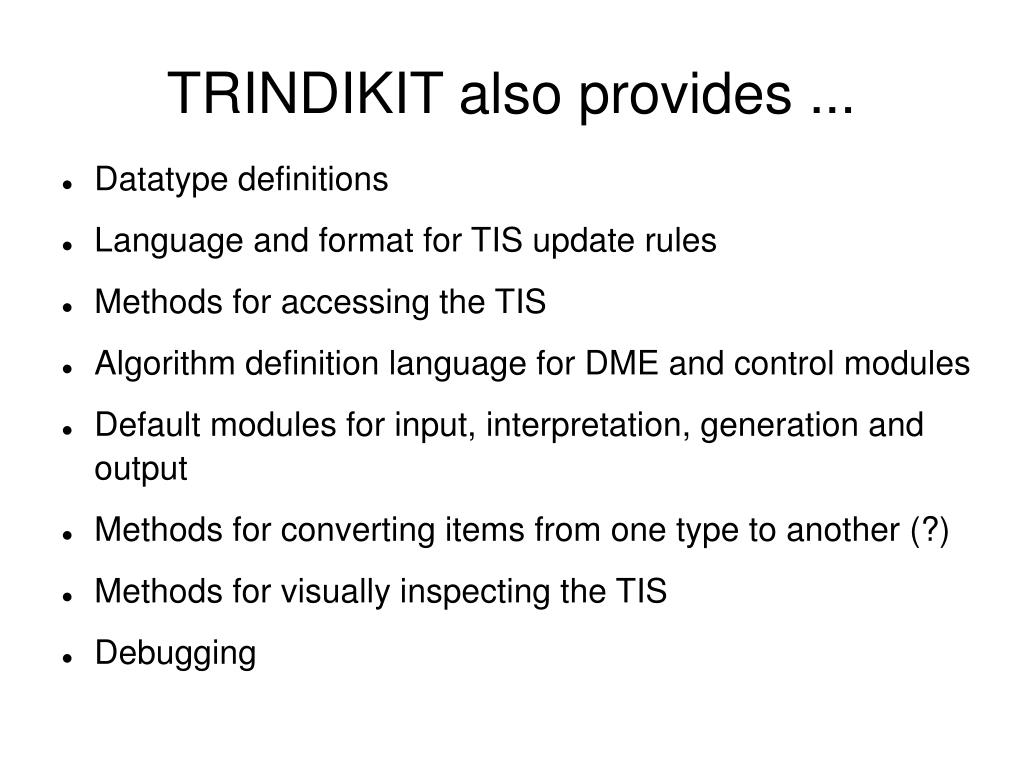 TRINDIKIT also provides ...

- Datatype definitions
- Language and format for TIS update rules
- Methods for accessing the TIS
- Algorithm definition language for DME and control modules
- Default modules for input, interpretation, generation and output
- Methods for converting items from one type to another (?)
- Methods for visually inspecting the TIS
- Debugging